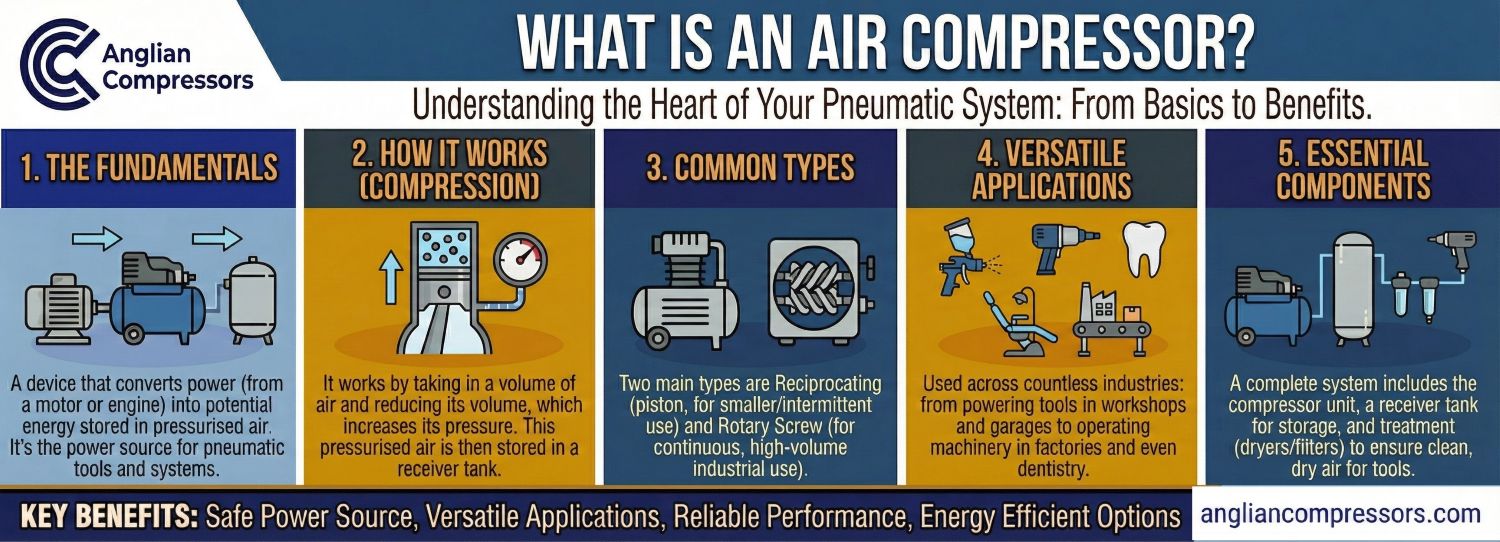 Anglian Compressors

WHAT IS AN AIR COMPRESSOR?

Understanding the Heart of Your Pneumatic System: From Basics to Benefits.

1. THE FUNDAMENTALS

A device that converts power (from a motor or engine) into potential energy stored in pressurised air. It's the power source for pneumatic tools and systems.

2. HOW IT WORKS (COMPRESSION)

It works by taking in a volume of air and reducing its volume, which increases its pressure. This pressurised air is then stored in a receiver tank.

3. COMMON TYPES

Two main types are Reciprocating (piston, for smaller/intermittent use) and Rotary Screw (for continuous, high-volume industrial use).

4. VERSATILE APPLICATIONS

Used across countless industries: from powering tools in workshops and garages to operating machinery in factories and even dentistry.

5. ESSENTIAL COMPONENTS

A complete system includes the compressor unit, a receiver tank for storage, and treatment (dryers/filters) to ensure clean, dry air for tools.

KEY BENEFITS: Safe Power Source, Versatile Applications, Reliable Performance, Energy Efficient Options

angliancompressors.com